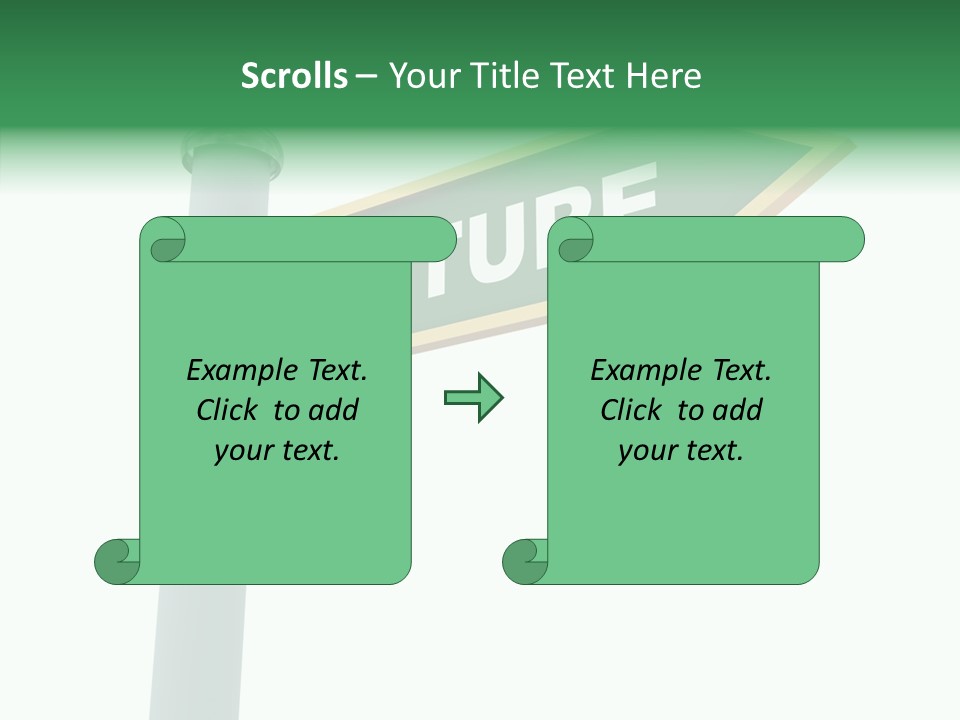 Scrolls – Your Title Text Here

TURE

Example Text. Click to add your text.

Example Text. Click to add your text.